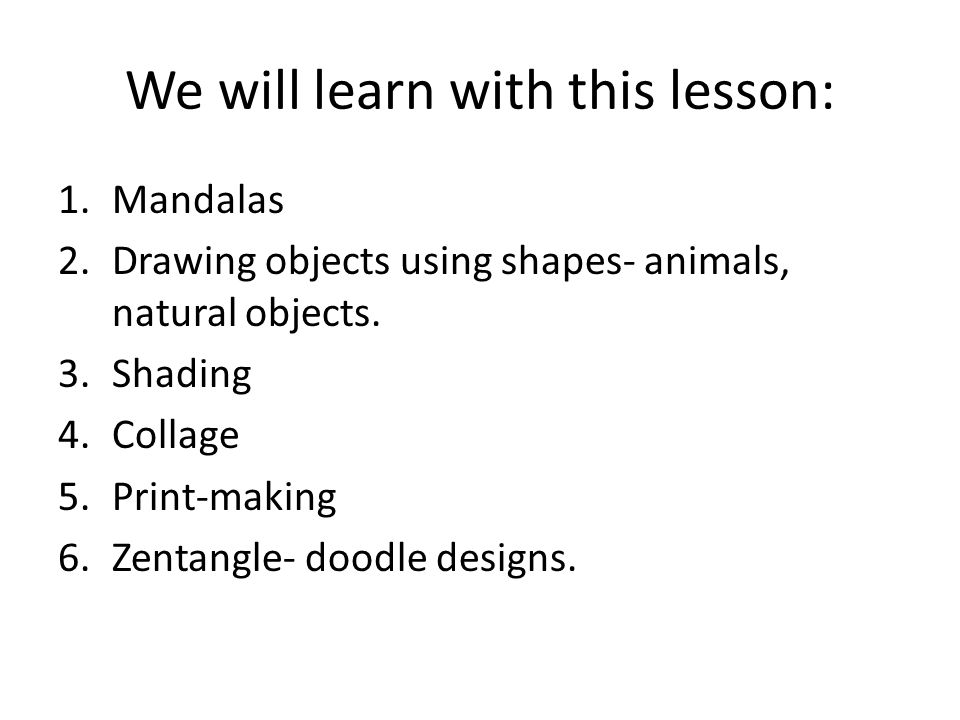 We will learn with this lesson:

1. Mandalas
2. Drawing objects using shapes- animals, natural objects.
3. Shading
4. Collage
5. Print-making
6. Zentangle- doodle designs.